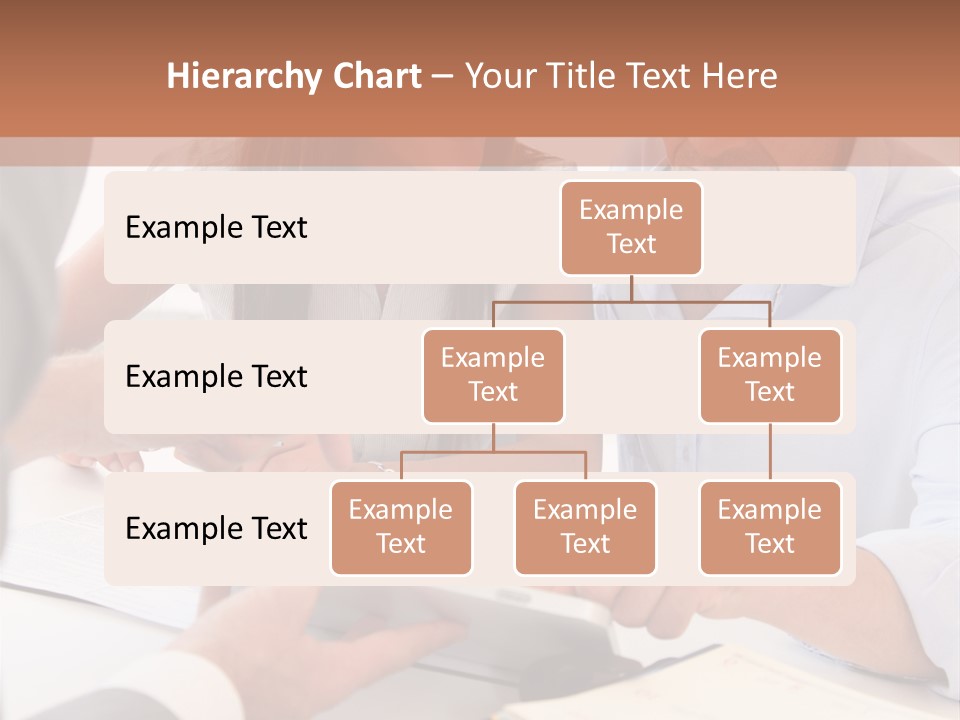 Hierarchy Chart – Your Title Text Here

Example Text

Example Text

Example Text

Example Text

Example Text

Example Text

Example Text

Example Text

Example Text